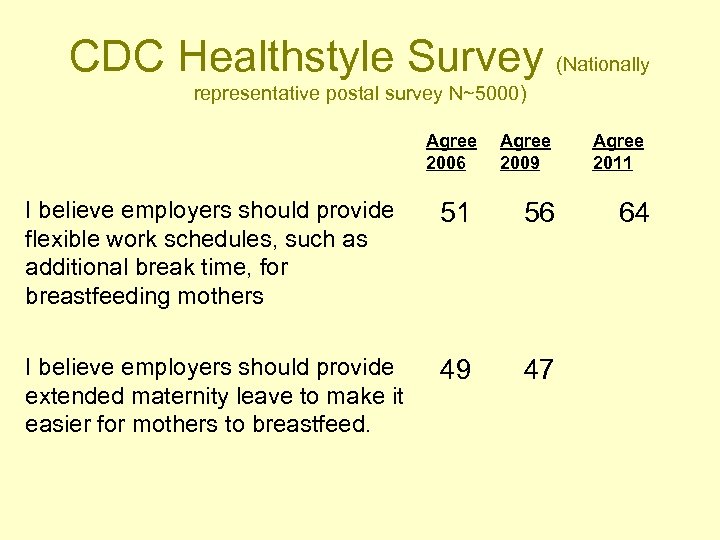 CDC Healthstyle Survey (Nationally representative postal survey N~5000)

| | Agree 2006 | Agree 2009 | Agree 2011 |
|---|---|---|---|
| I believe employers should provide flexible work schedules, such as additional break time, for breastfeeding mothers | 51 | 56 | 64 |
| I believe employers should provide extended maternity leave to make it easier for mothers to breastfeed. | 49 | 47 | |